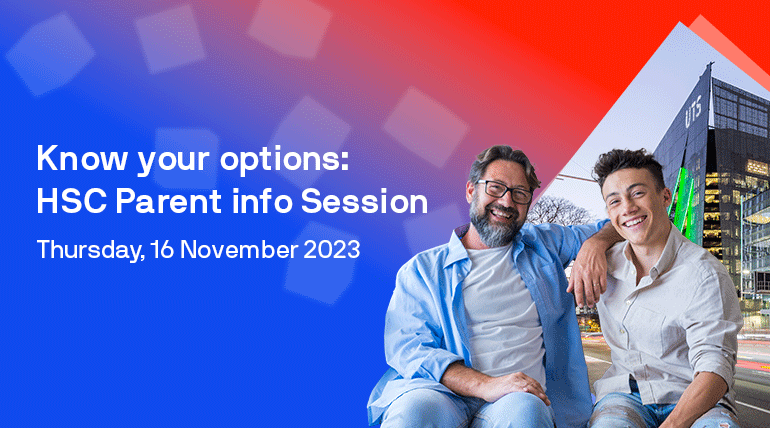 Know your options:
HSC Parent info Session

Thursday, 16 November 2023

UTS